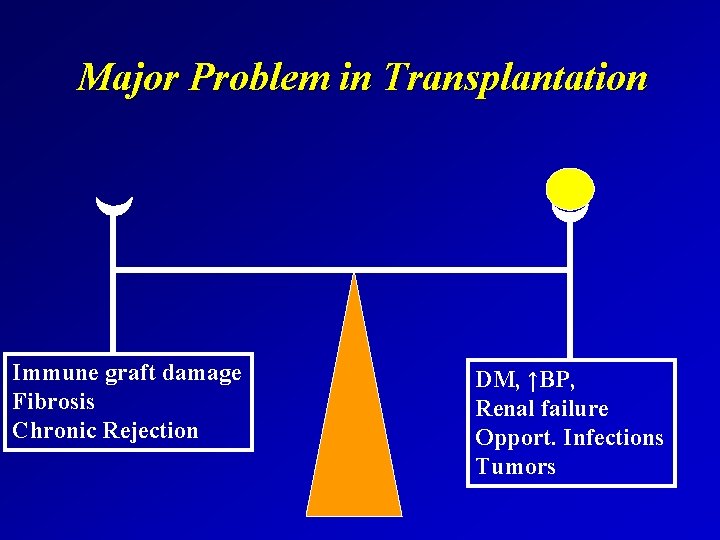 Major Problem in Transplantation

Immune graft damage
Fibrosis
Chronic Rejection

DM, ↑BP,
Renal failure
Opport. Infections
Tumors